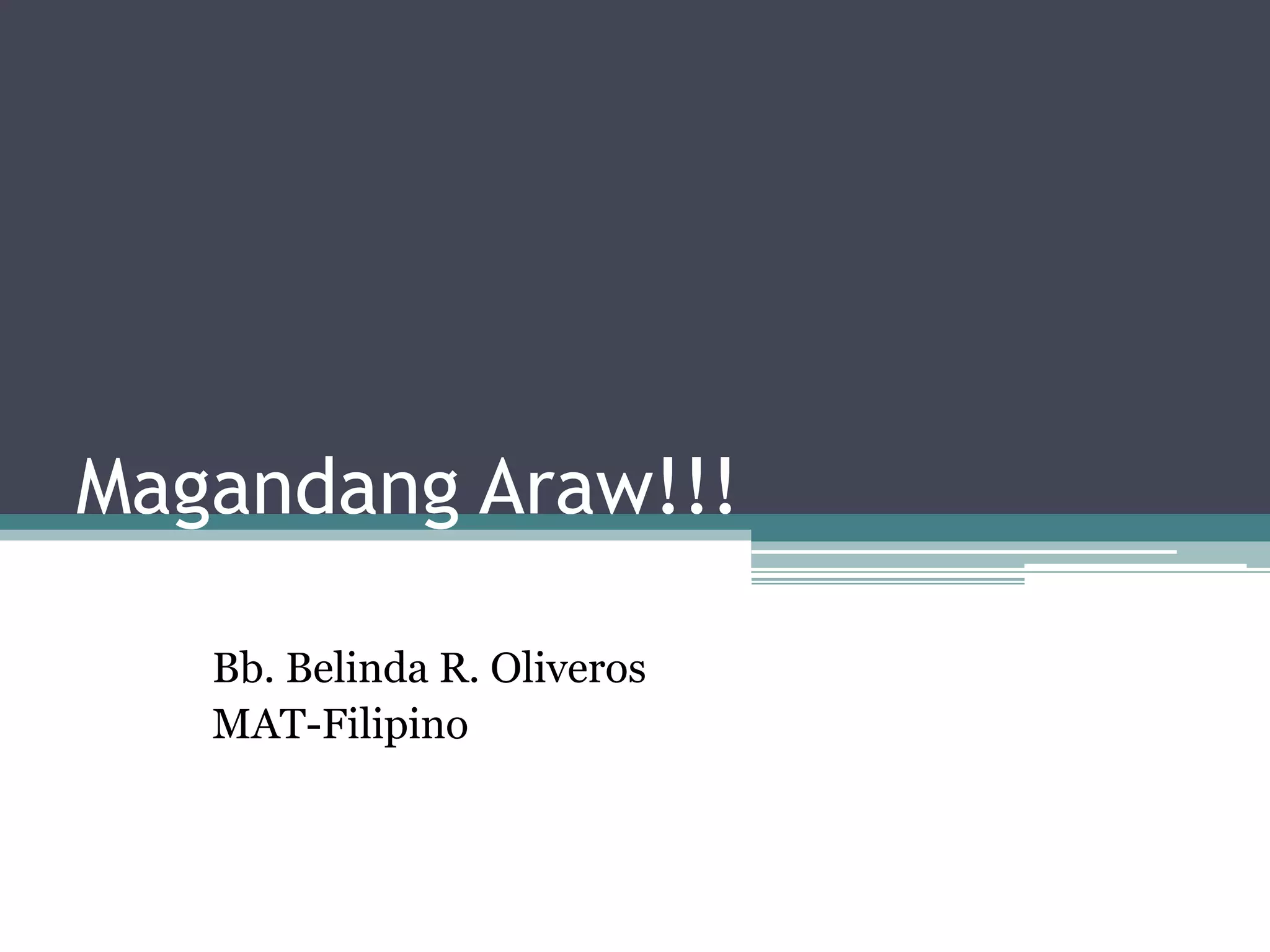 Magandang Araw!!!

Bb. Belinda R. Oliveros
MAT-Filipino